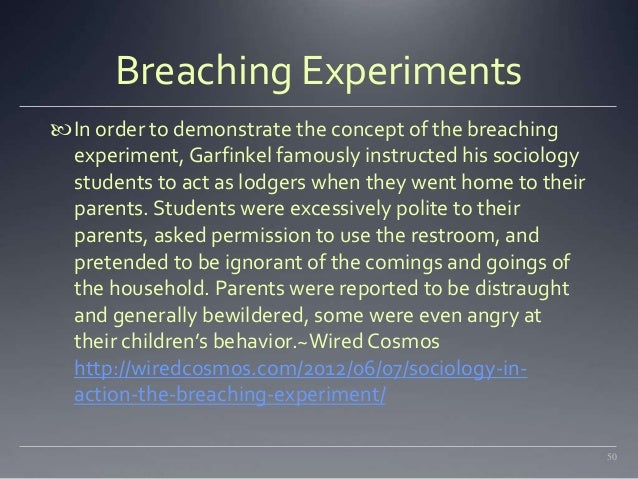 Breaching Experiments

In order to demonstrate the concept of the breaching experiment, Garfinkel famously instructed his sociology students to act as lodgers when they went home to their parents. Students were excessively polite to their parents, asked permission to use the restroom, and pretended to be ignorant of the comings and goings of the household. Parents were reported to be distraught and generally bewildered, some were even angry at their children's behavior.~Wired Cosmos http://wiredcosmos.com/2012/06/07/sociology-in-action-the-breaching-experiment/

50